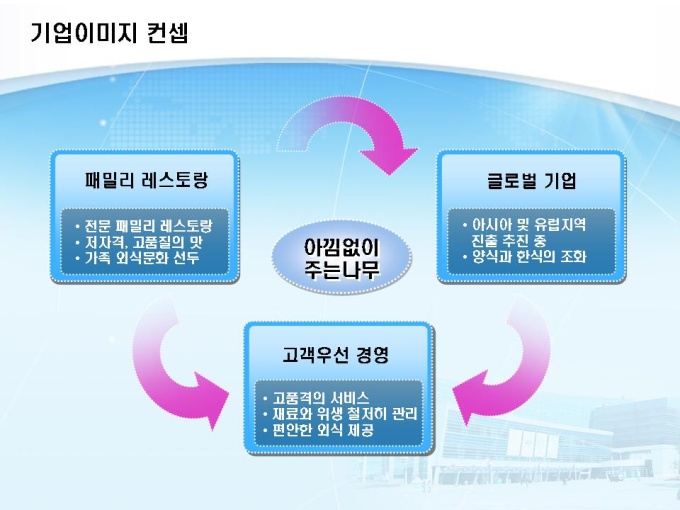 기업이미지 컨셉

패밀리 레스토랑

• 전문 패밀리 레스토랑
• 저자격, 고품질의 맛
• 가족 외식문화 선두

아낌없이
주는나무

글로벌 기업

• 아시아 및 유럽지역 진출 추진 중
• 양식과 한식의 조화

고객우선 경영

• 고품격의 서비스
• 재료와 위생 철저히 관리
• 편안한 외식 제공